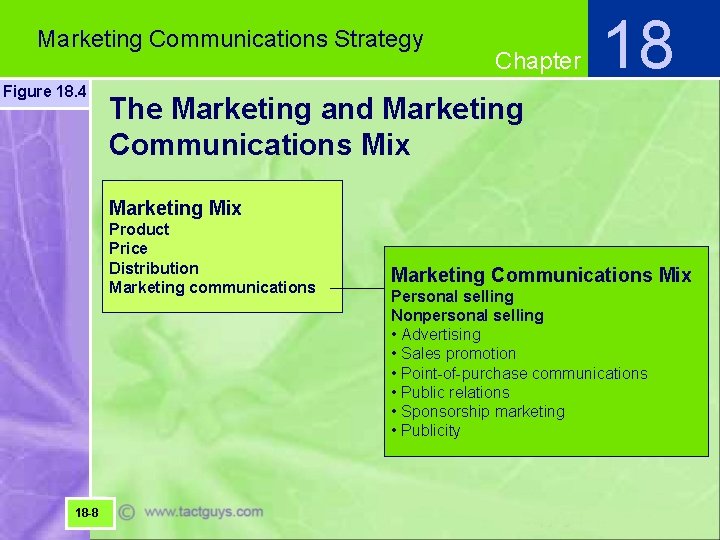 Marketing Communications Strategy

Chapter 18

Figure 18.4

The Marketing and Marketing Communications Mix

Marketing Mix
Product
Price
Distribution
Marketing communications

Marketing Communications Mix
Personal selling
Nonpersonal selling
• Advertising
• Sales promotion
• Point-of-purchase communications
• Public relations
• Sponsorship marketing
• Publicity

18-8

© www.tactguys.com